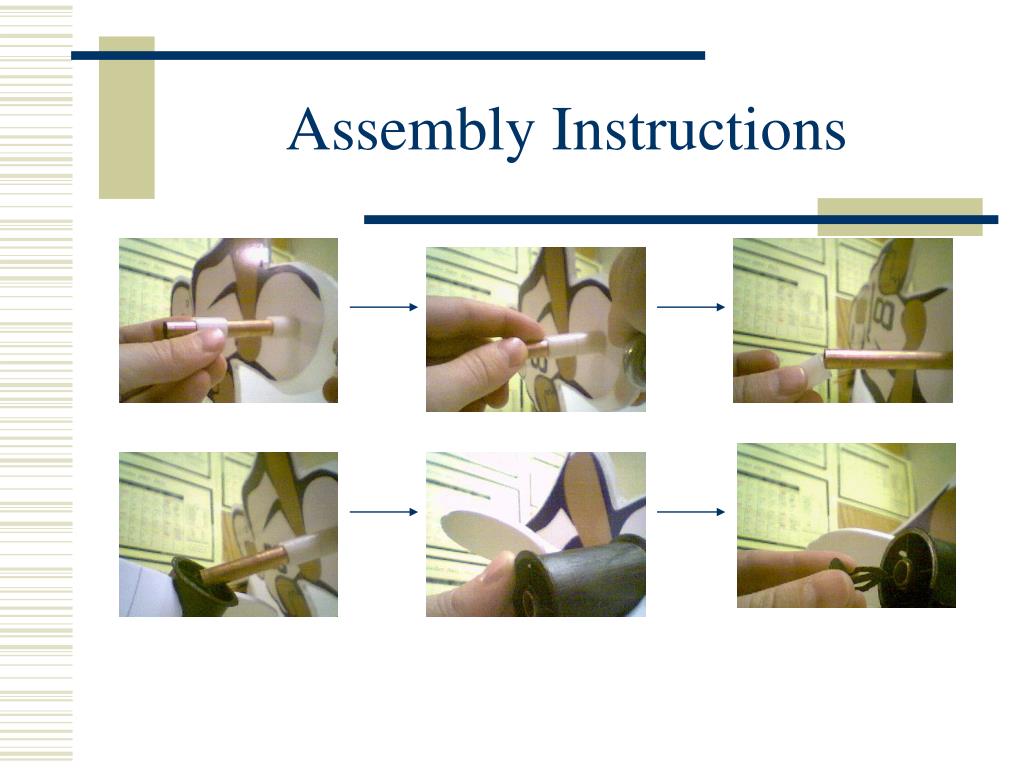 Assembly Instructions